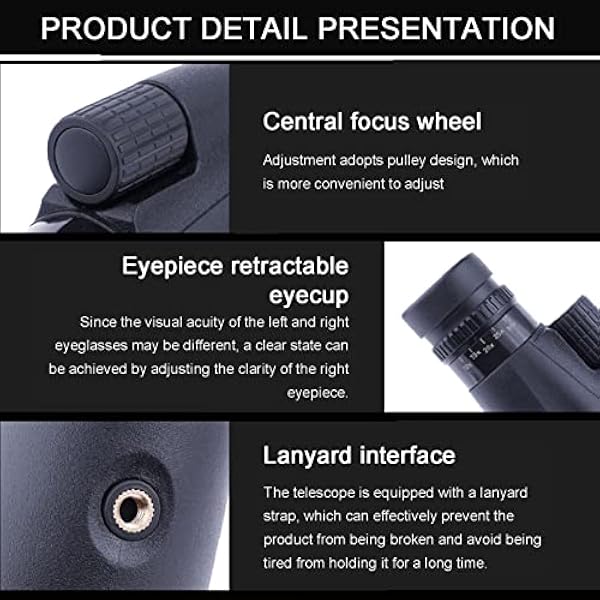 PRODUCT DETAIL PRESENTATION

Central focus wheel

Adjustment adopts pulley design, which is more convenient to adjust

Eyepiece retractable eyecup

Since the visual acuity of the left and right eyeglasses may be different, a clear state can be achieved by adjusting the clarity of the right eyepiece.

15x 20x 25x

Lanyard interface

The telescope is equipped with a lanyard strap, which can effectively prevent the product from being broken and avoid being tired from holding it for a long time.